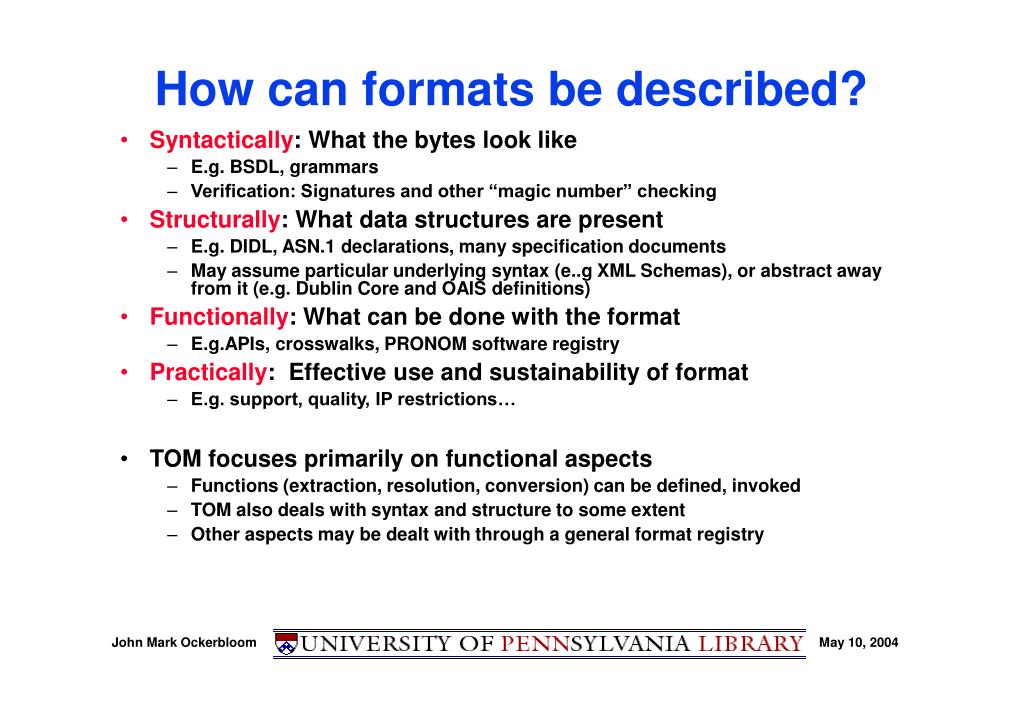 How can formats be described?

• Syntactically: What the bytes look like
– E.g. BSDL, grammars
– Verification: Signatures and other “magic number” checking
• Structurally: What data structures are present
– E.g. DIDL, ASN.1 declarations, many specification documents
– May assume particular underlying syntax (e..g XML Schemas), or abstract away from it (e.g. Dublin Core and OAIS definitions)
• Functionally: What can be done with the format
– E.g.APIs, crosswalks, PRONOM software registry
• Practically: Effective use and sustainability of format
– E.g. support, quality, IP restrictions…

• TOM focuses primarily on functional aspects
– Functions (extraction, resolution, conversion) can be defined, invoked
– TOM also deals with syntax and structure to some extent
– Other aspects may be dealt with through a general format registry

John Mark Ockerbloom

UNIVERSITY OF PENNSYLVANIA LIBRARY

May 10, 2004